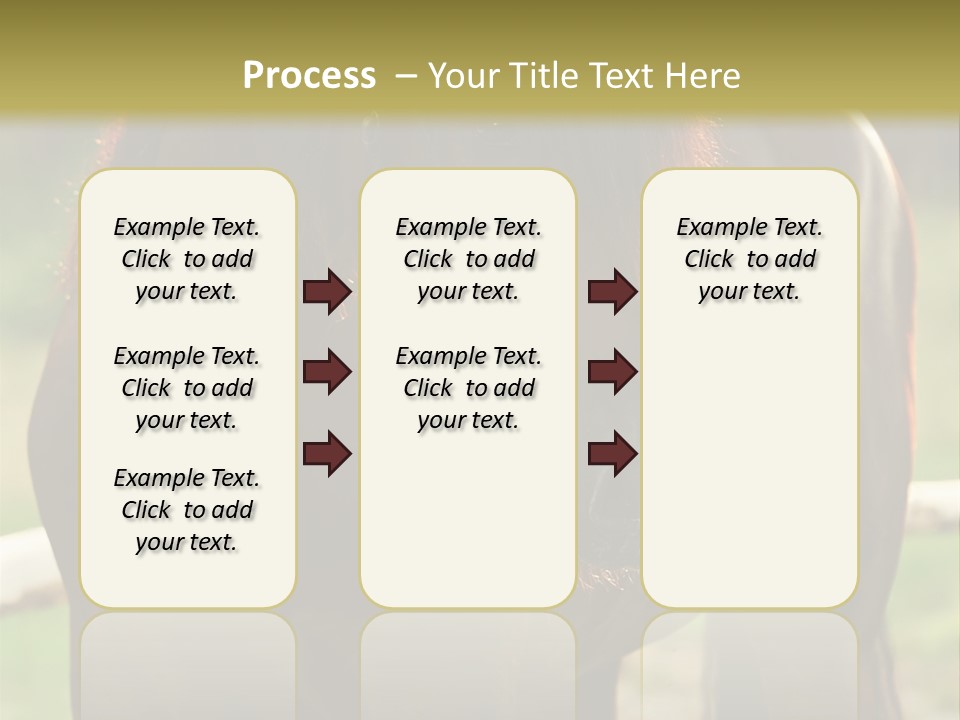 Process – Your Title Text Here

Example Text. Click to add your text.

Example Text. Click to add your text.

Example Text. Click to add your text.

Example Text. Click to add your text.

Example Text. Click to add your text.

Example Text. Click to add your text.